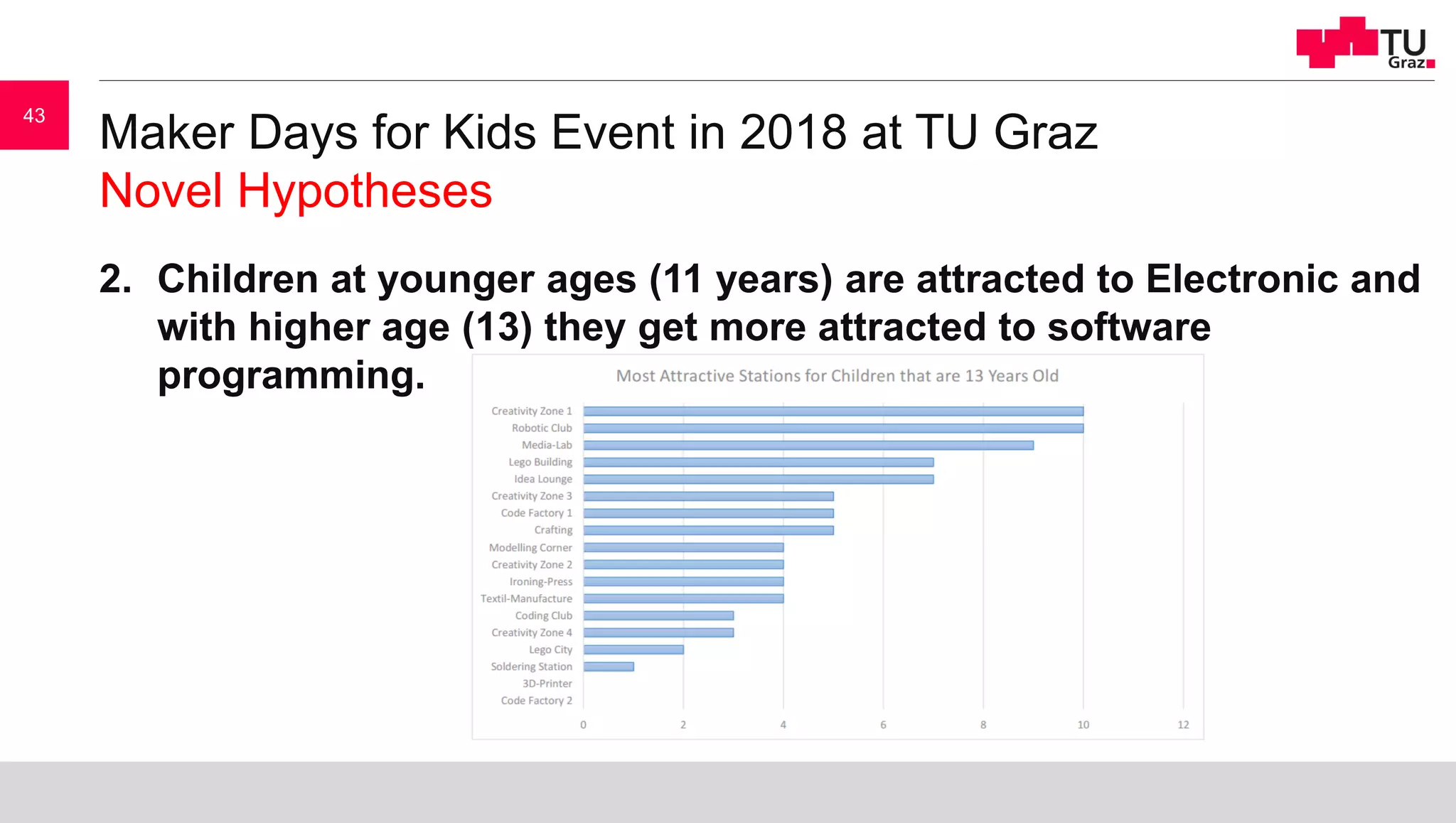 TU Graz

43

Maker Days for Kids Event in 2018 at TU Graz
Novel Hypotheses

2. Children at younger ages (11 years) are attracted to Electronic and with higher age (13) they get more attracted to software programming.

Most Attractive Stations for Children that are 13 Years Old

Creativity Zone 1
Robotic Club
Media-Lab
Lego Building
Idea Lounge
Creativity Zone 3
Code Factory 1
Crafting
Modelling Corner
Creativity Zone 2
Ironing-Press
Textil-Manufacture
Coding Club
Creativity Zone 4
Lego City
Soldering Station
3D-Printer
Code Factory 2

0 2 4 6 8 10 12